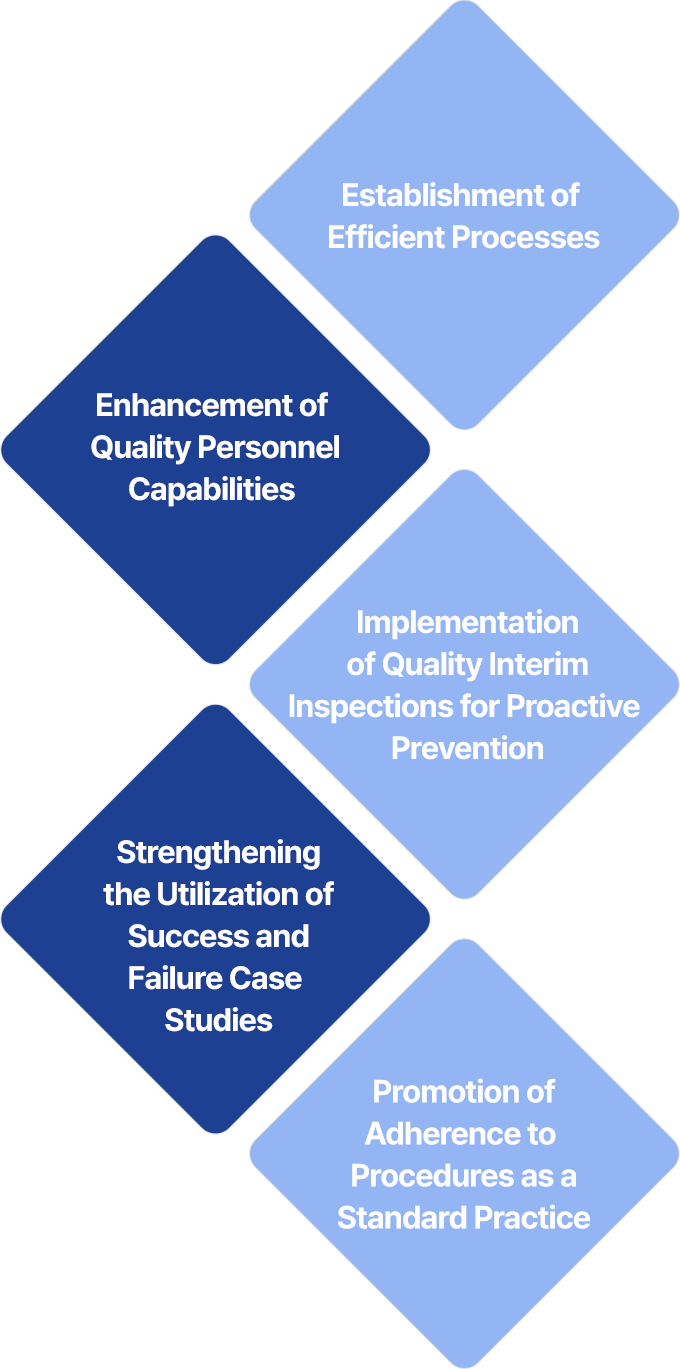 Establishment of Efficient Processes

Enhancement of Quality Personnel Capabilities

Implementation of Quality Interim Inspections for Proactive Prevention

Strengthening the Utilization of Success and Failure Case Studies

Promotion of Adherence to Procedures as a Standard Practice